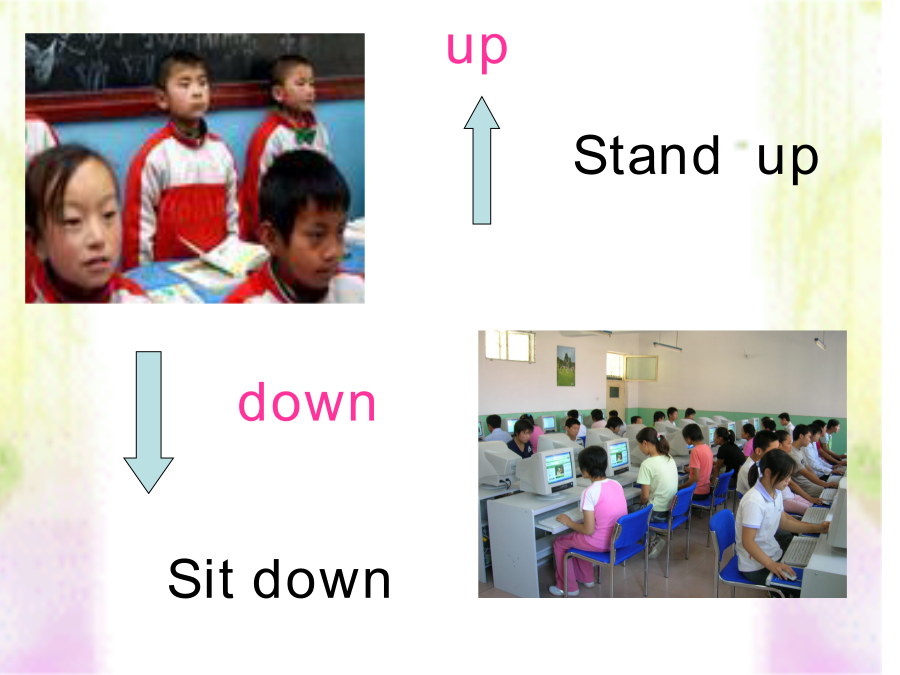 up

Stand up

down

Sit down